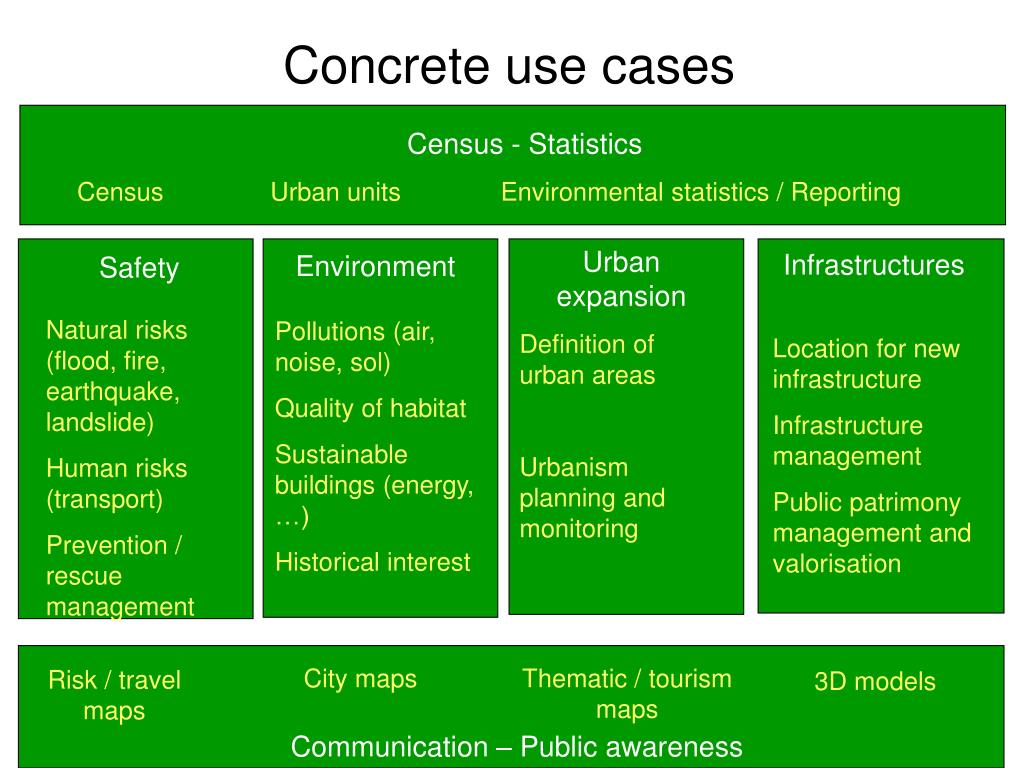 Concrete use cases

Census - Statistics

Census

Urban units

Environmental statistics / Reporting

Safety

Natural risks (flood, fire, earthquake, landslide)

Human risks (transport)

Prevention / rescue management

Environment

Pollutions (air, noise, sol)

Quality of habitat

Sustainable buildings (energy, …)

Historical interest

Urban expansion

Definition of urban areas

Urbanism planning and monitoring

Infrastructures

Location for new infrastructure

Infrastructure management

Public patrimony management and valorisation

Risk / travel maps

City maps

Thematic / tourism maps

3D models

Communication – Public awareness